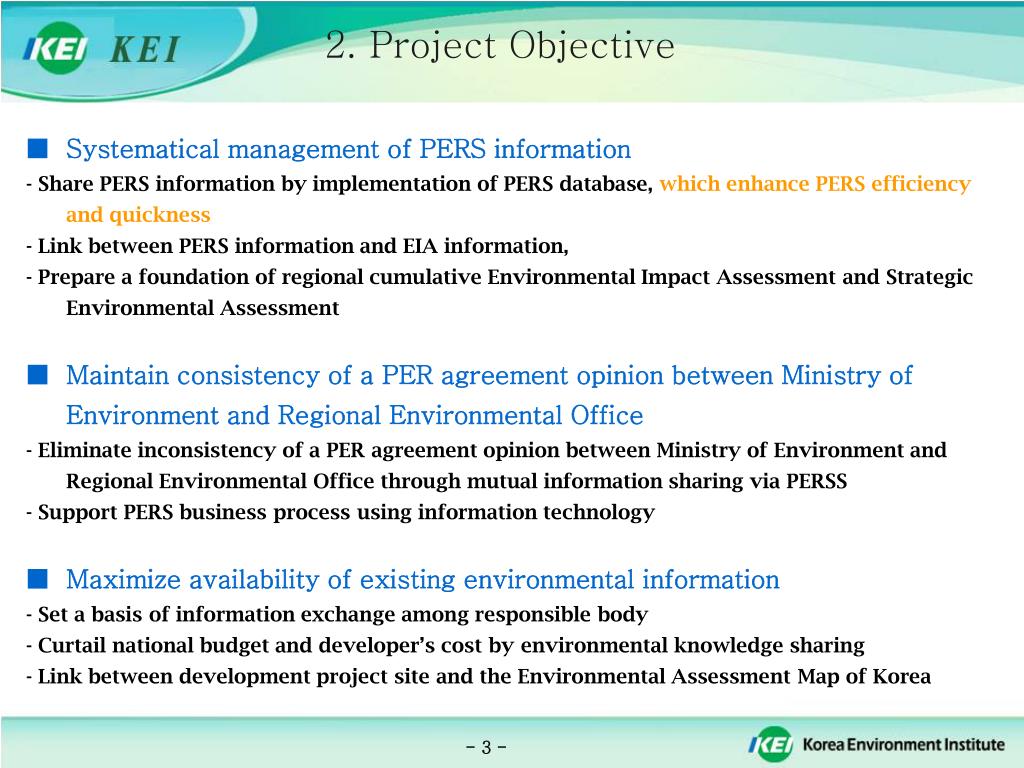 KEI KEI

2. Project Objective

■ Systematical management of PERS information

- Share PERS information by implementation of PERS database, which enhance PERS efficiency and quickness

- Link between PERS information and EIA information,

- Prepare a foundation of regional cumulative Environmental Impact Assessment and Strategic Environmental Assessment

■ Maintain consistency of a PER agreement opinion between Ministry of Environment and Regional Environmental Office

- Eliminate inconsistency of a PER agreement opinion between Ministry of Environment and Regional Environmental Office through mutual information sharing via PERSS

- Support PERS business process using information technology

■ Maximize availability of existing environmental information

- Set a basis of information exchange among responsible body

- Curtail national budget and developer's cost by environmental knowledge sharing

- Link between development project site and the Environmental Assessment Map of Korea

- 3 -

KEI Korea Environment Institute